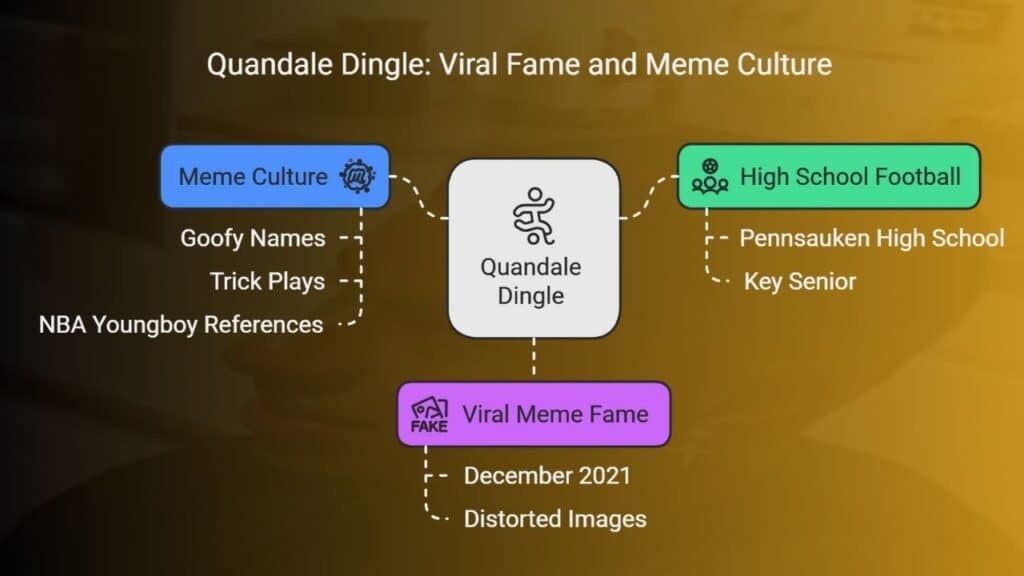 Quandale Dingle: Viral Fame and Meme Culture

Meme Culture

Goofy Names

Trick Plays

NBA Youngboy References

Quandale Dingle

High School Football

Pennsauken High School

Key Senior

FAKE

Viral Meme Fame

December 2021

Distorted Images